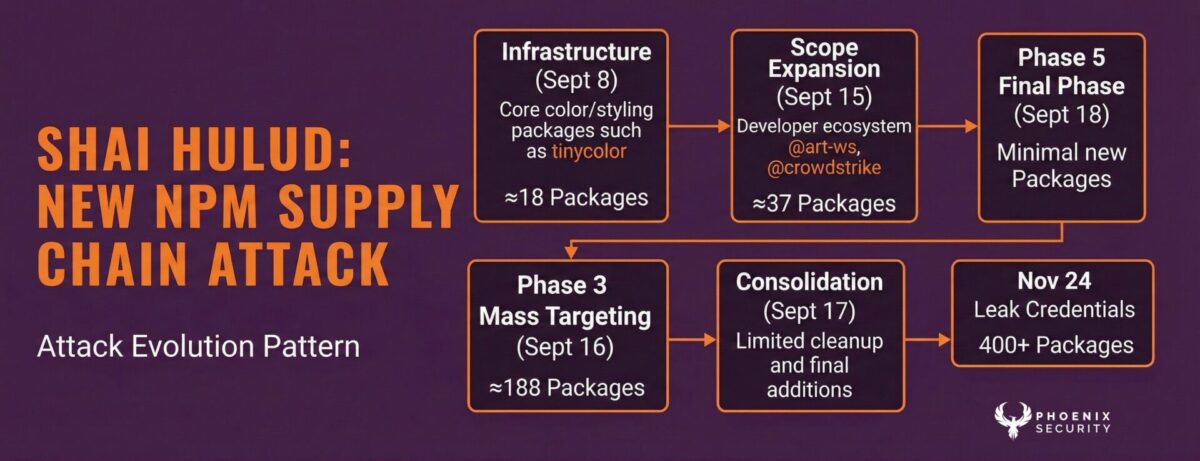 SHAI HULUD: NEW NPM SUPPLY CHAIN ATTACK

Attack Evolution Pattern

Infrastructure
(Sept 8)
Core color/styling packages such as tinycolor
≈18 Packages

Scope Expansion
(Sept 15)
Developer ecosystem
@art-ws,
@crowdstrike
≈37 Packages

Phase 5
Final Phase
(Sept 18)
Minimal new Packages

Phase 3
Mass Targeting
(Sept 16)
≈188 Packages

Consolidation
(Sept 17)
Limited cleanup and final additions

Nov 24
Leak Credentials
400+ Packages

PHOENIX SECURITY